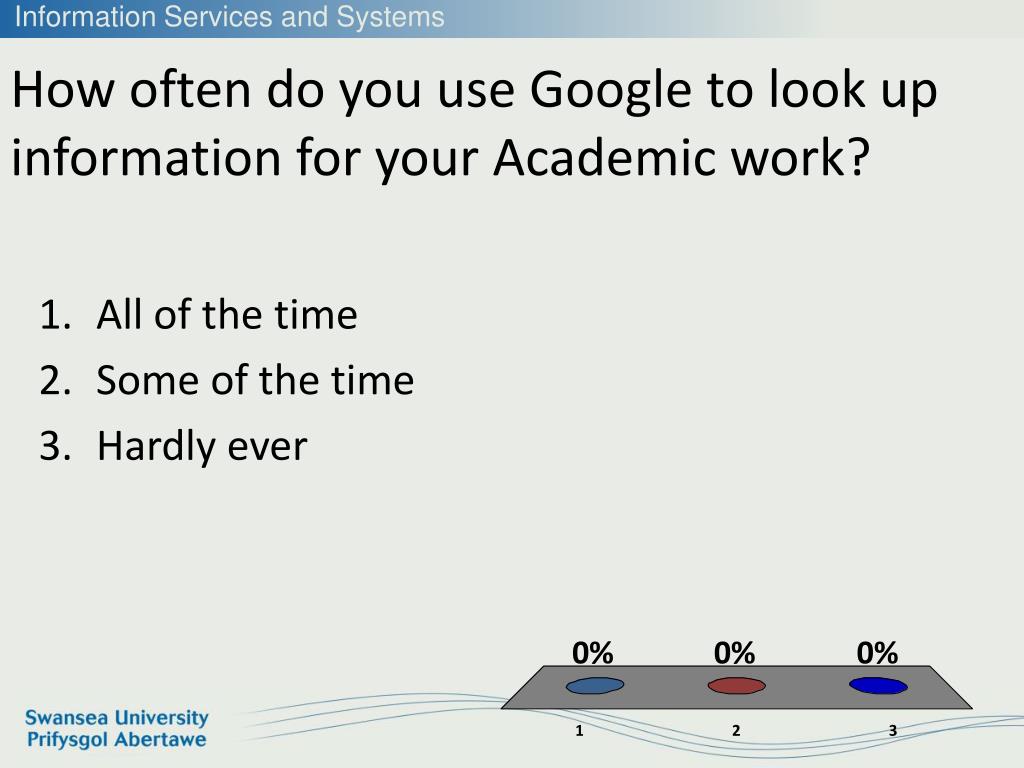 Information Services and Systems

How often do you use Google to look up information for your Academic work?

1. All of the time
2. Some of the time
3. Hardly ever

0%
0%
0%

1
2
3

Swansea University
Prifysgol Abertawe